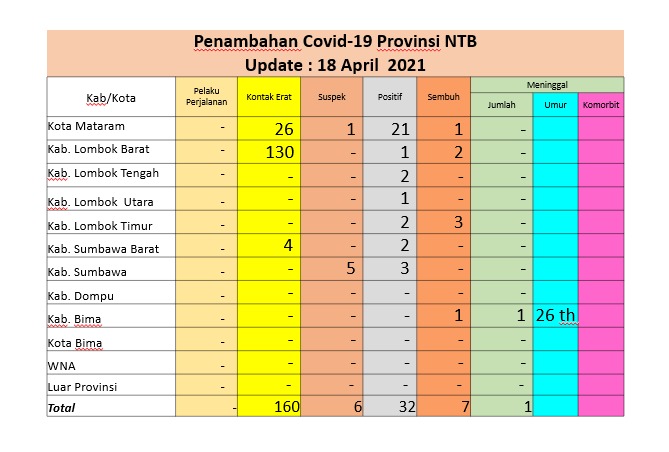 Penambahan Covid-19 Provinsi NTB
Update : 18 April 2021

| Kab/Kota | Pelaku Perjalanan | Kontak Erat | Suspek | Positif | Sembuh | Meninggal Jumlah | Meninggal Umur | Meninggal Komorbit |
|---|---|---|---|---|---|---|---|---|
| Kota Mataram | - | 26 | 1 | 21 | 1 | - | | |
| Kab. Lombok Barat | - | 130 | - | 1 | 2 | - | | |
| Kab. Lombok Tengah | - | - | - | 2 | - | - | | |
| Kab. Lombok Utara | - | - | - | 1 | - | - | | |
| Kab. Lombok Timur | - | - | - | 2 | 3 | - | | |
| Kab. Sumbawa Barat | - | 4 | - | 2 | - | - | | |
| Kab. Sumbawa | - | - | 5 | 3 | - | - | | |
| Kab. Dompu | - | - | - | - | - | - | | |
| Kab. Bima | - | - | - | - | 1 | 1 | 26 th | |
| Kota Bima | - | - | - | - | - | - | | |
| WNA | - | - | - | - | - | - | | |
| Luar Provinsi | - | - | - | - | - | - | | |
| Total | - | 160 | 6 | 32 | 7 | 1 | | |